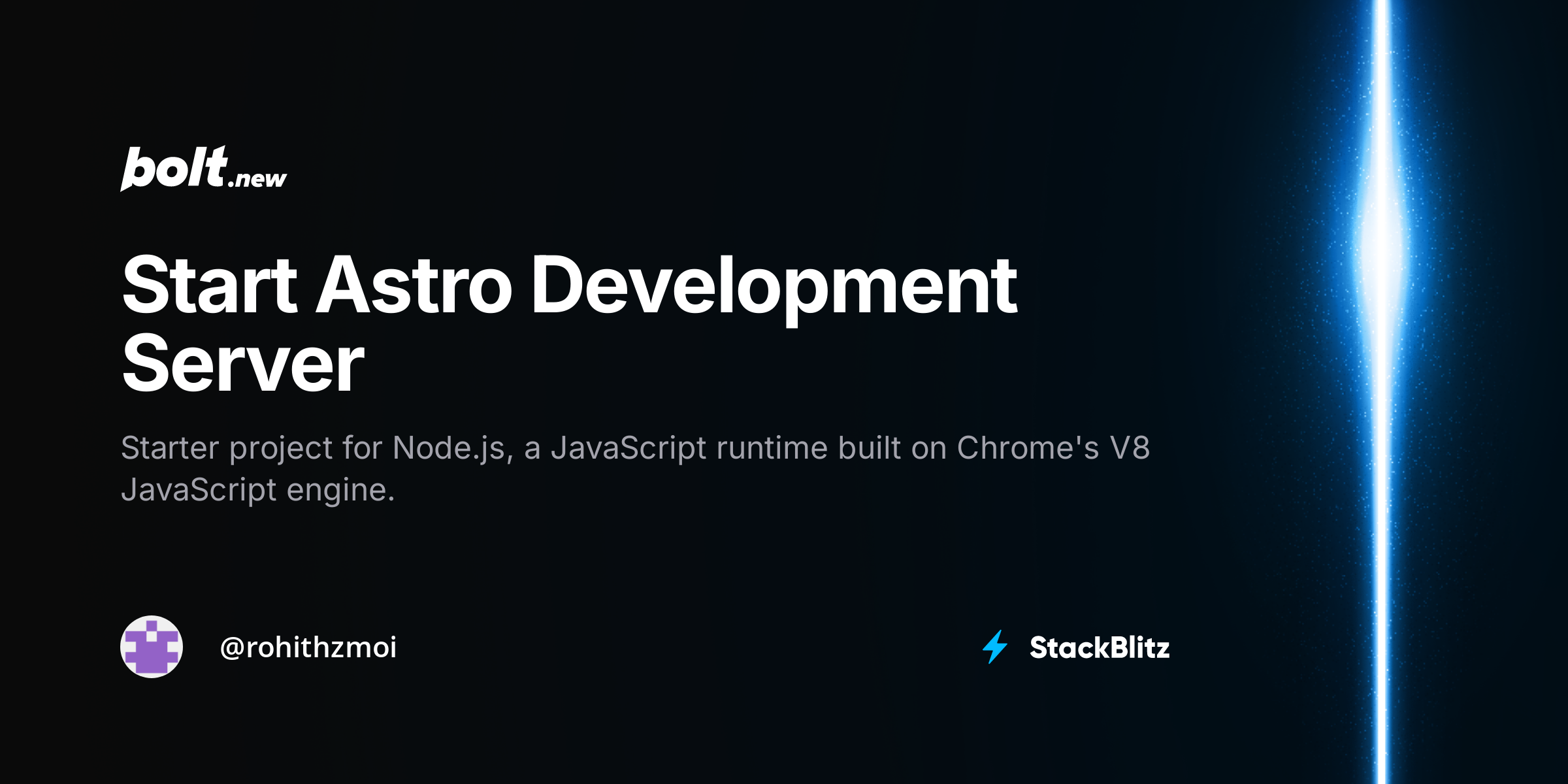 bolt.new

Start Astro Development Server

Starter project for Node.js, a JavaScript runtime built on Chrome's V8 JavaScript engine.

@rohithzmoi

StackBlitz